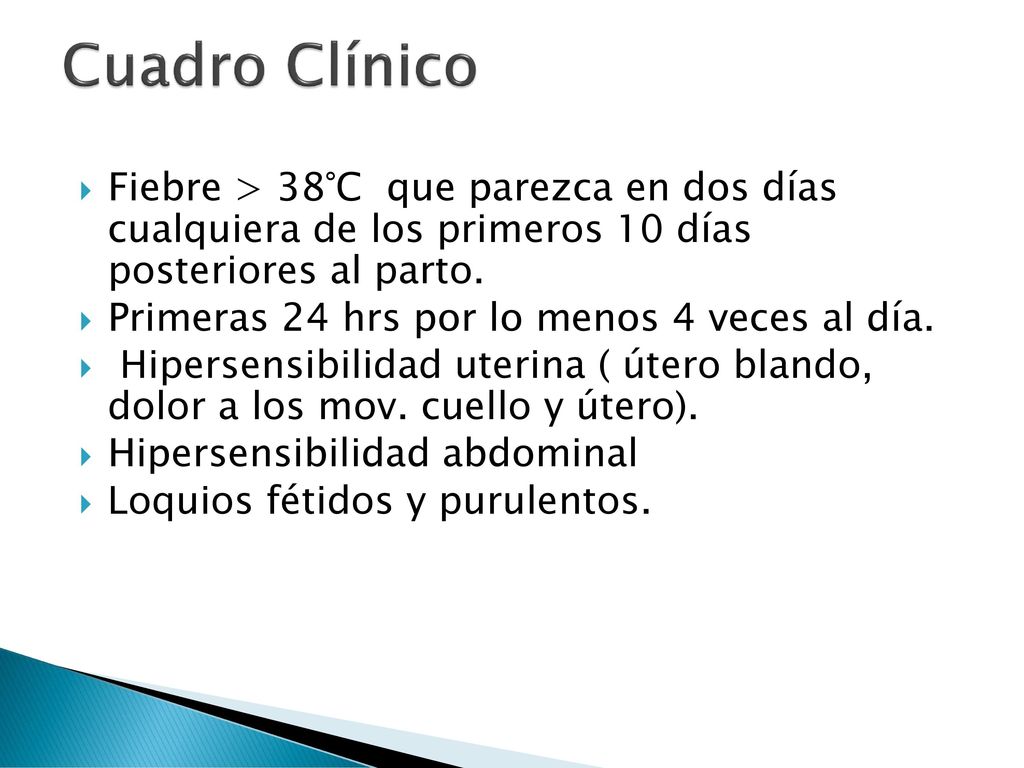 Cuadro Clínico

Fiebre > 38°C  que parezca en dos días cualquiera de los primeros 10 días posteriores al parto.
Primeras 24 hrs por lo menos 4 veces al día.
Hipersensibilidad uterina ( útero blando, dolor a los mov. cuello y útero).
Hipersensibilidad abdominal
Loquios fétidos y purulentos.